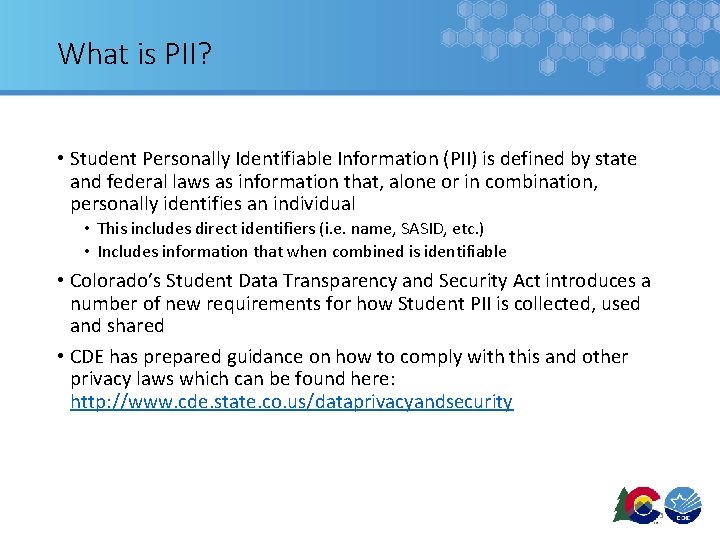 What is PII?

• Student Personally Identifiable Information (PII) is defined by state and federal laws as information that, alone or in combination, personally identifies an individual
  • This includes direct identifiers (i.e. name, SASID, etc.)
  • Includes information that when combined is identifiable
• Colorado's Student Data Transparency and Security Act introduces a number of new requirements for how Student PII is collected, used and shared
• CDE has prepared guidance on how to comply with this and other privacy laws which can be found here: http://www.cde.state.co.us/dataprivacyandsecurity

CDE